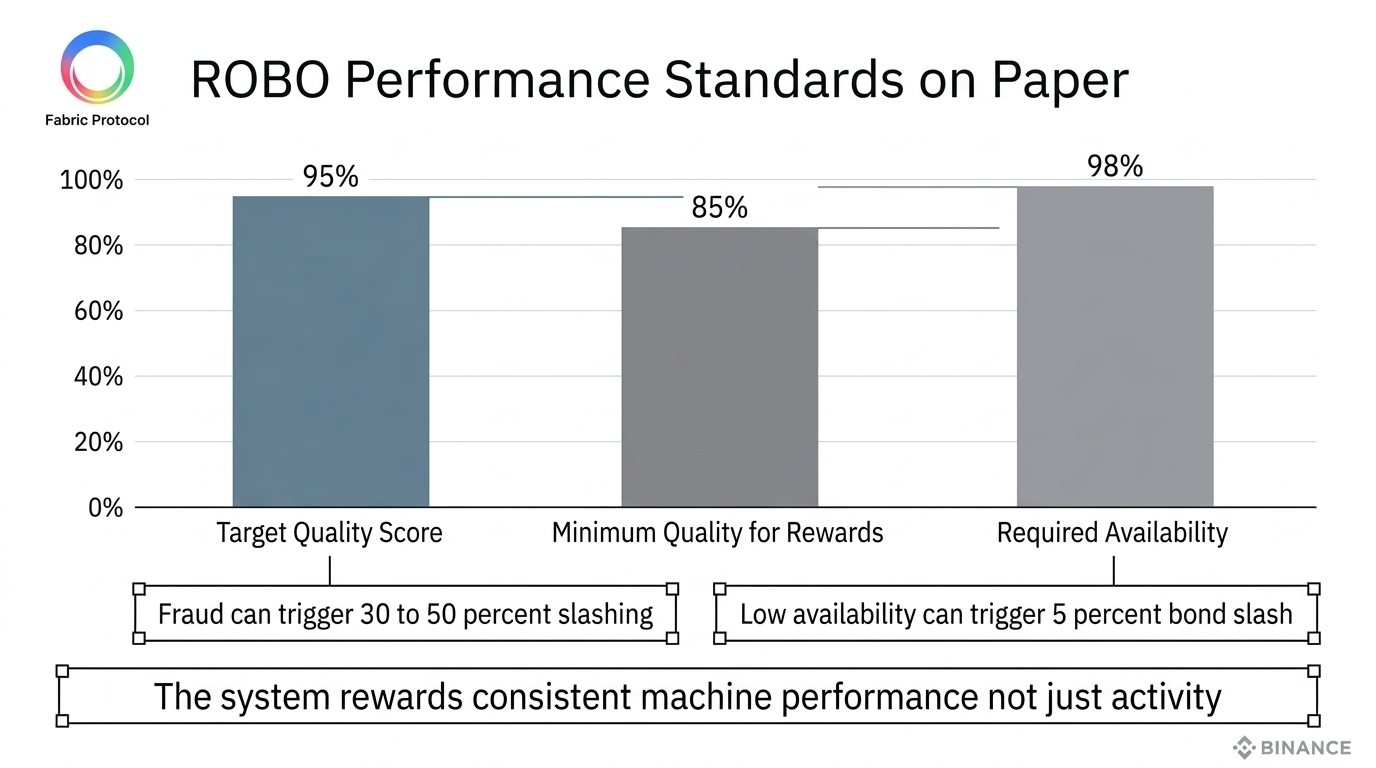 Fabric Protocol

ROBO Performance Standards on Paper

100%
80%
60%
40%
20%
0%

95%
85%
98%

Target Quality Score
Minimum Quality for Rewards
Required Availability

Fraud can trigger 30 to 50 percent slashing

Low availability can trigger 5 percent bond slash

The system rewards consistent machine performance not just activity

BINANCE